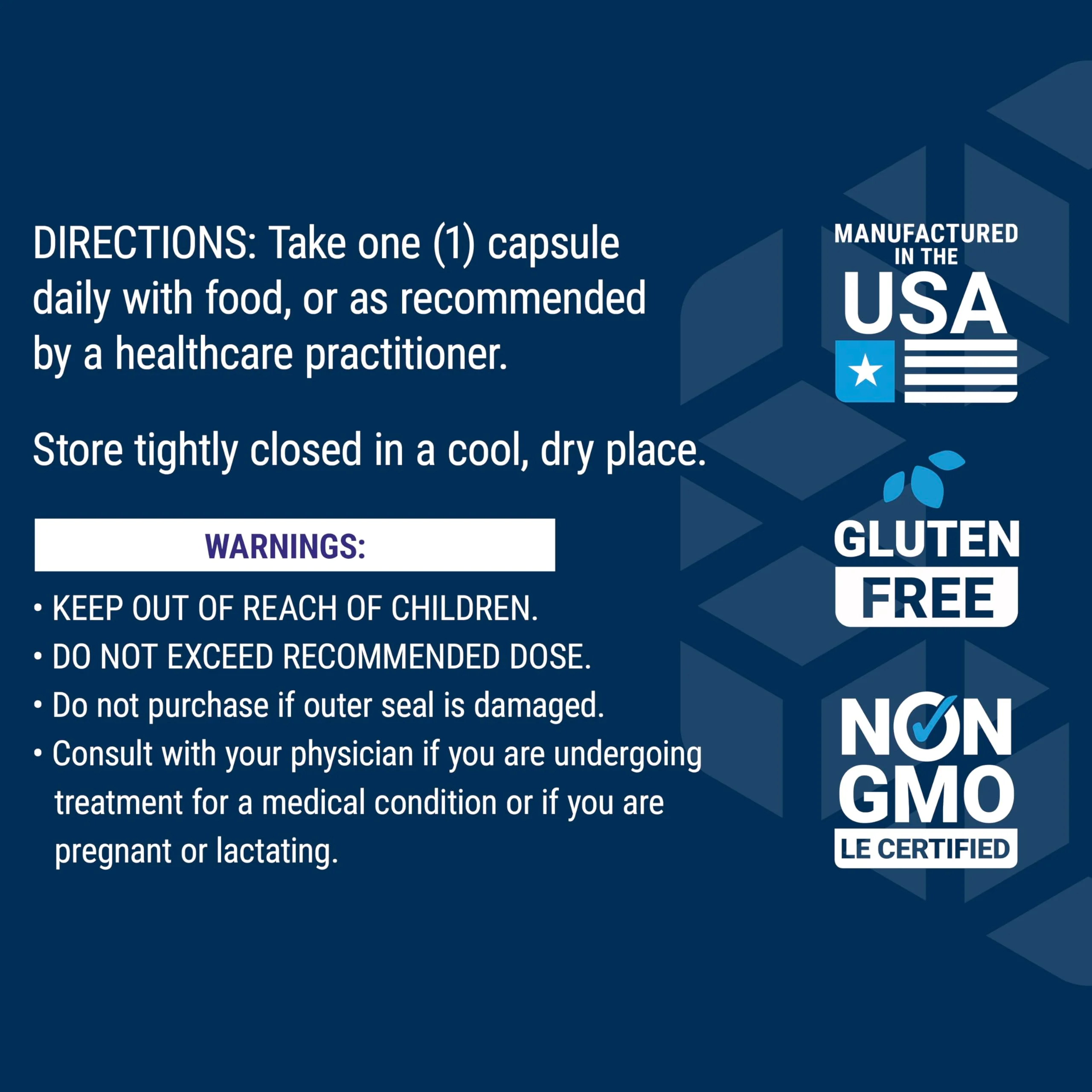 DIRECTIONS: Take one (1) capsule daily with food, or as recommended by a healthcare practitioner.

Store tightly closed in a cool, dry place.

WARNINGS:

• KEEP OUT OF REACH OF CHILDREN.
• DO NOT EXCEED RECOMMENDED DOSE.
• Do not purchase if outer seal is damaged.
• Consult with your physician if you are undergoing treatment for a medical condition or if you are pregnant or lactating.

MANUFACTURED IN THE USA

GLUTEN FREE

NON GMO
LE CERTIFIED